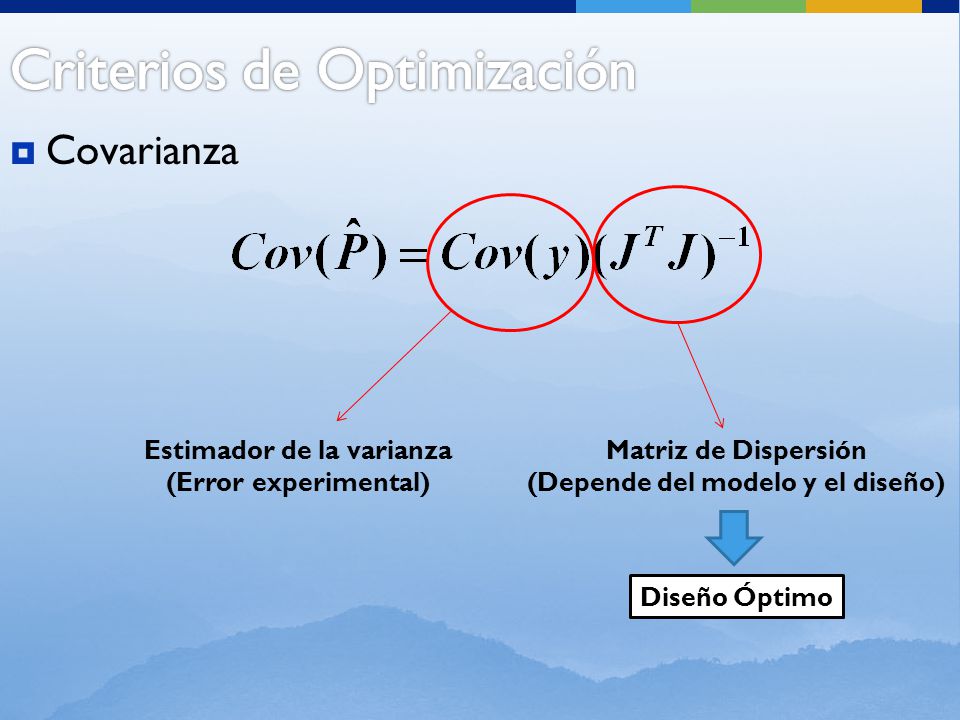 Criterios de Optimización

Covarianza

$Cov(\hat{P}) = Cov(y)(J^T J)^{-1}$

Estimador de la varianza
(Error experimental)

Matriz de Dispersión
(Depende del modelo y el diseño)

Diseño Óptimo